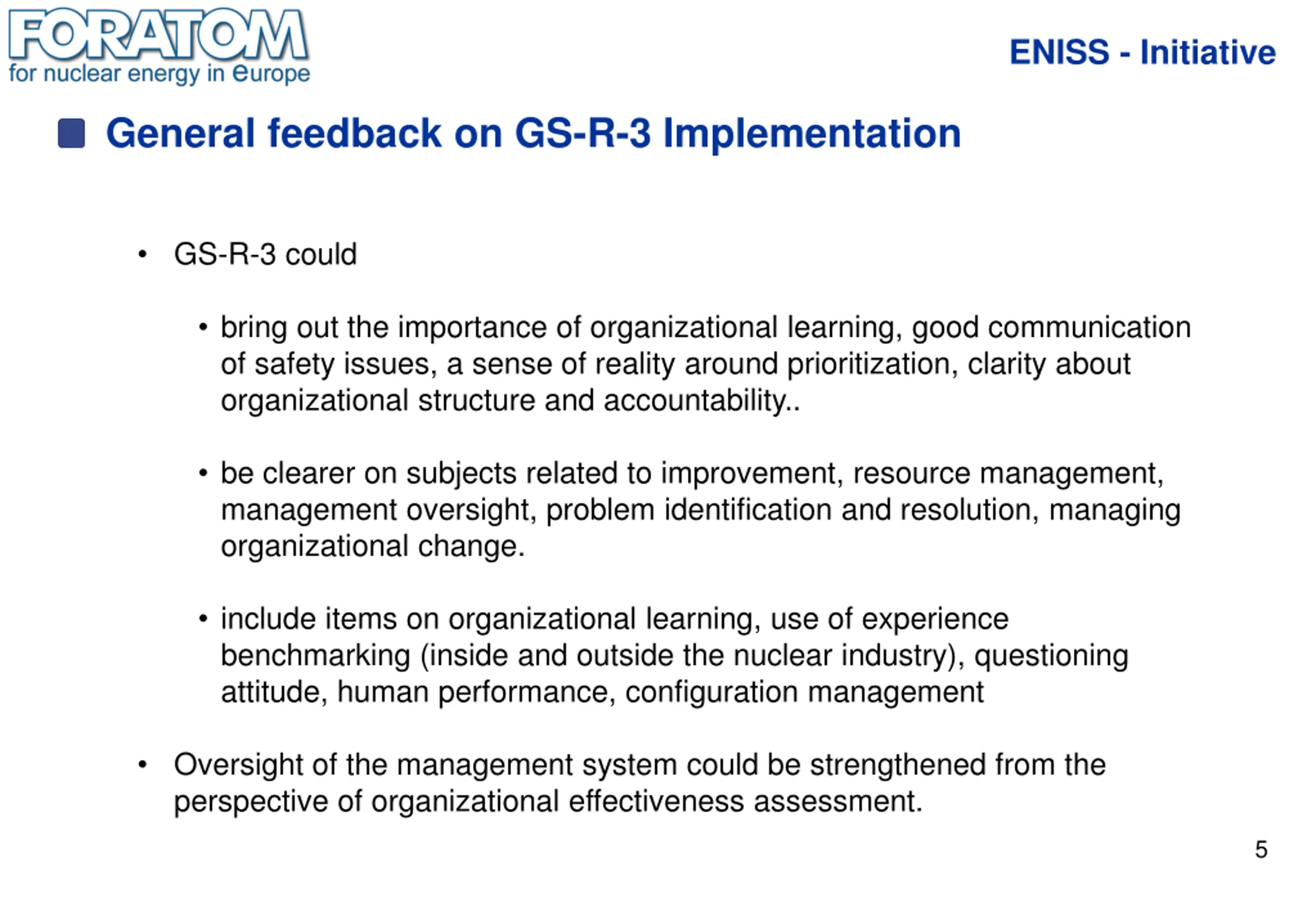 FORATOM
for nuclear energy in europe

ENISS - Initiative

General feedback on GS-R-3 Implementation

• GS-R-3 could

• bring out the importance of organizational learning, good communication of safety issues, a sense of reality around prioritization, clarity about organizational structure and accountability..

• be clearer on subjects related to improvement, resource management, management oversight, problem identification and resolution, managing organizational change.

• include items on organizational learning, use of experience benchmarking (inside and outside the nuclear industry), questioning attitude, human performance, configuration management

• Oversight of the management system could be strengthened from the perspective of organizational effectiveness assessment.

5